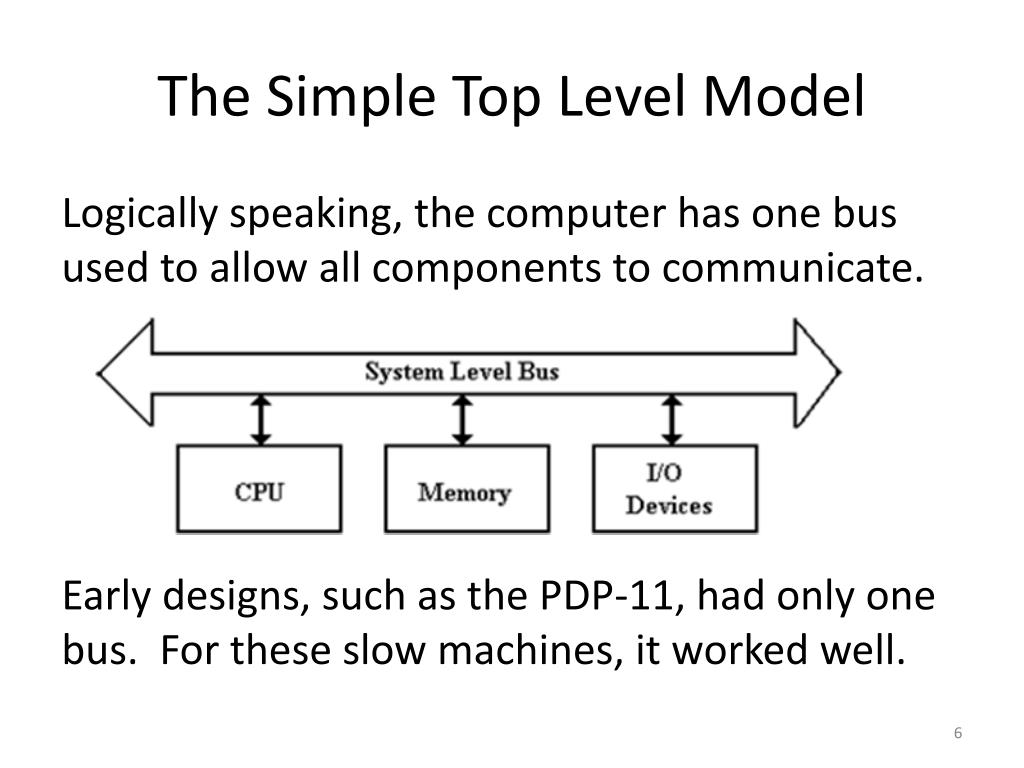 The Simple Top Level Model

Logically speaking, the computer has one bus used to allow all components to communicate.

System Level Bus

CPU

Memory

I/O Devices

Early designs, such as the PDP-11, had only one bus. For these slow machines, it worked well.

6